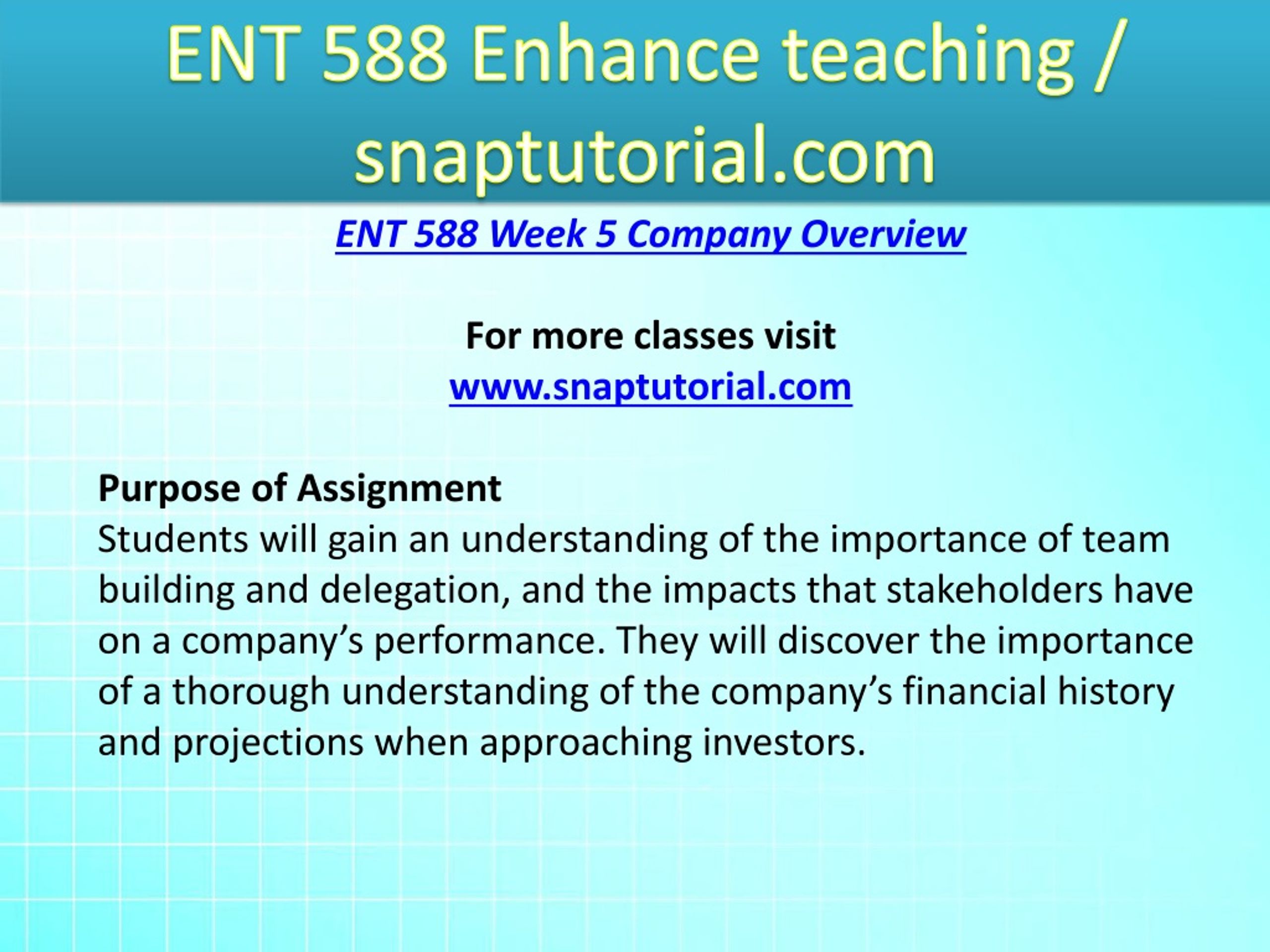 ENT 588 Enhance teaching / snaptutorial.com

ENT 588 Week 5 Company Overview

For more classes visit
www.snaptutorial.com

Purpose of Assignment
Students will gain an understanding of the importance of team building and delegation, and the impacts that stakeholders have on a company’s performance. They will discover the importance of a thorough understanding of the company’s financial history and projections when approaching investors.